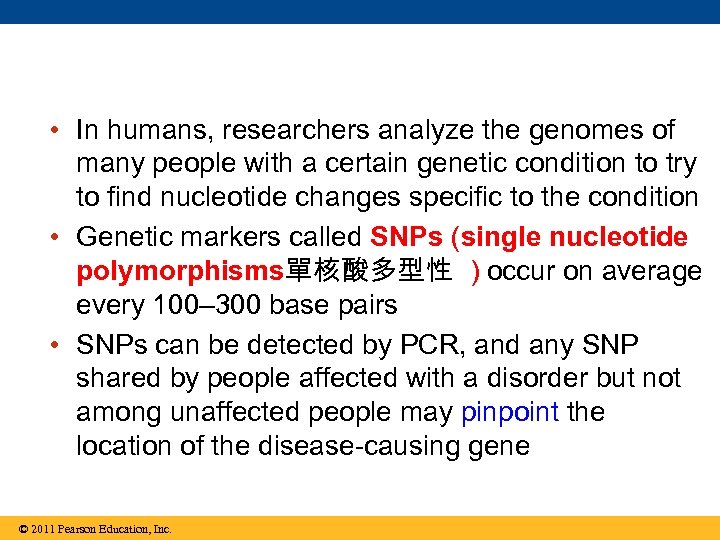 • In humans, researchers analyze the genomes of many people with a certain genetic condition to try to find nucleotide changes specific to the condition

• Genetic markers called SNPs (single nucleotide polymorphisms單核酸多型性 ) occur on average every 100–300 base pairs

• SNPs can be detected by PCR, and any SNP shared by people affected with a disorder but not among unaffected people may pinpoint the location of the disease-causing gene

© 2011 Pearson Education, Inc.